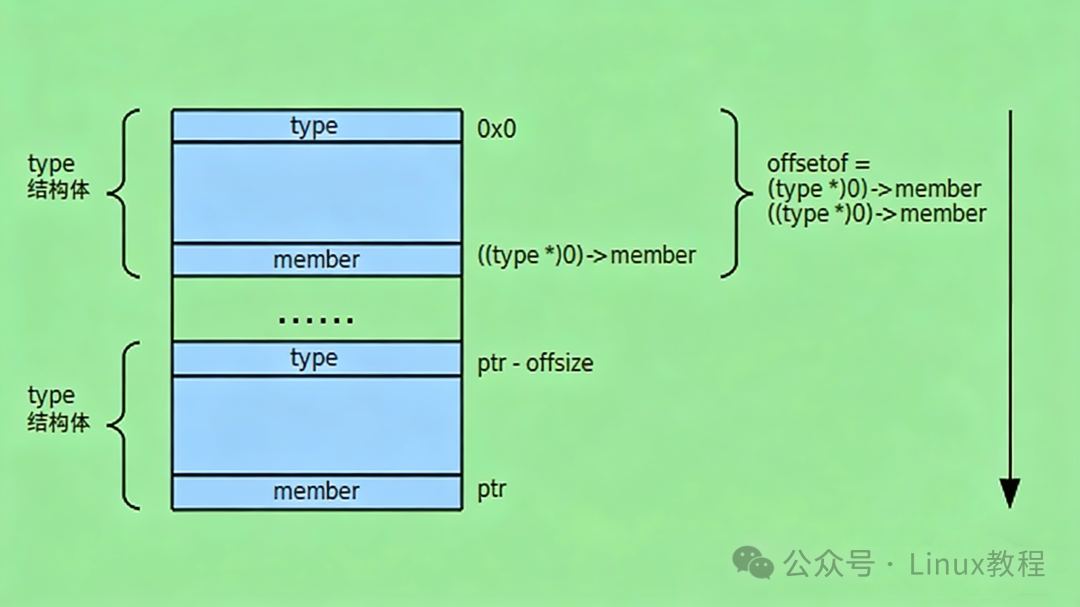 type
结构体

type

0x0

member

((type *)0)->member

offsetof =
(type *)0)->member
((type *)0)->member

......

type
结构体

type

ptr - offsize

member

ptr

公众号 · Linux教程